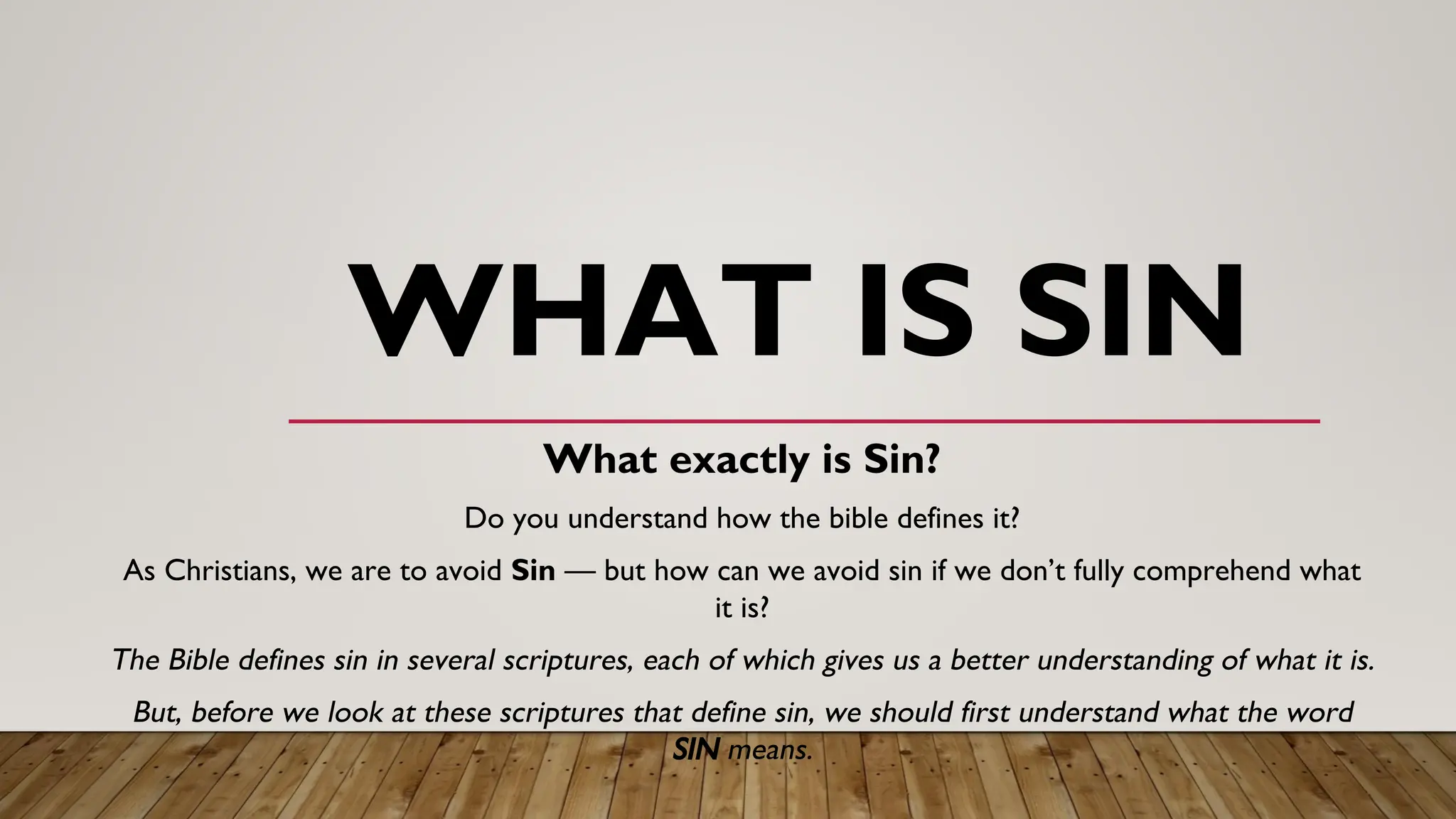 WHAT IS SIN

What exactly is Sin?

Do you understand how the bible defines it?

As Christians, we are to avoid Sin — but how can we avoid sin if we don't fully comprehend what it is?

The Bible defines sin in several scriptures, each of which gives us a better understanding of what it is.

But, before we look at these scriptures that define sin, we should first understand what the word SIN means.